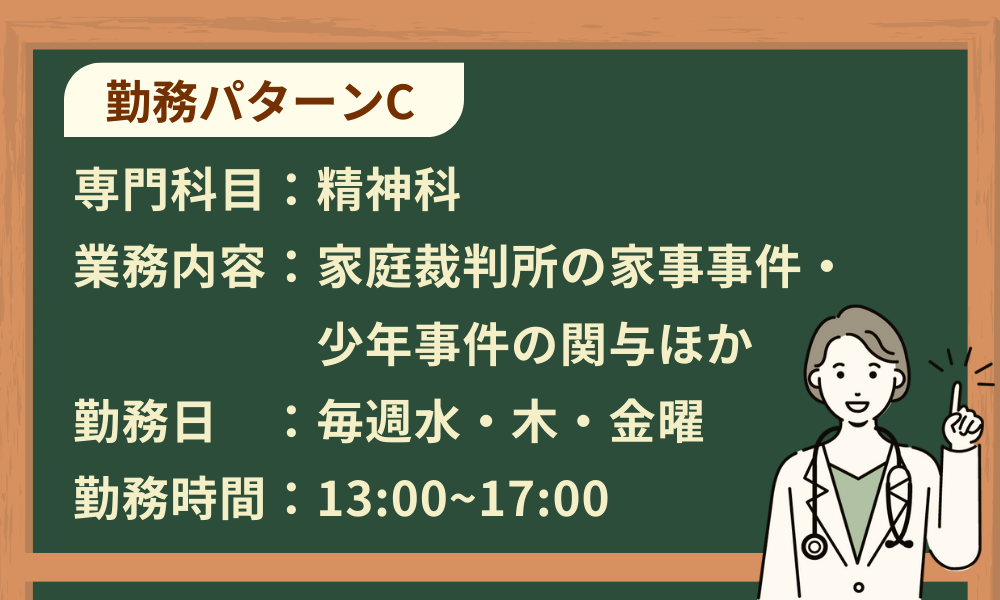 勤務パターンC

専門科目：精神科

業務内容：家庭裁判所の家事事件・少年事件の関与ほか

勤務日　：毎週水・木・金曜

勤務時間：13:00~17:00